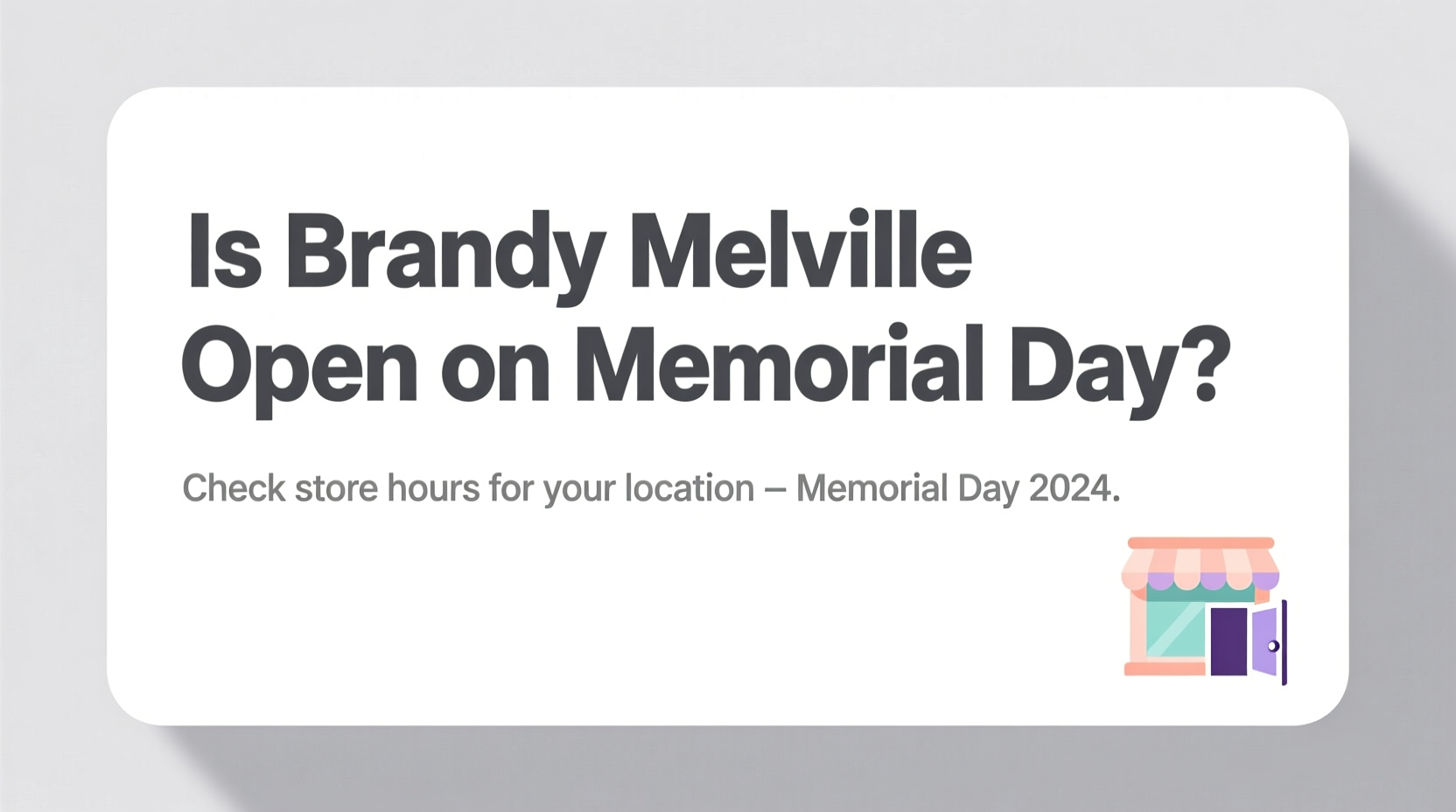 Is Brandy Melville Open on Memorial Day?

Check store hours for your location – Memorial Day 2024.